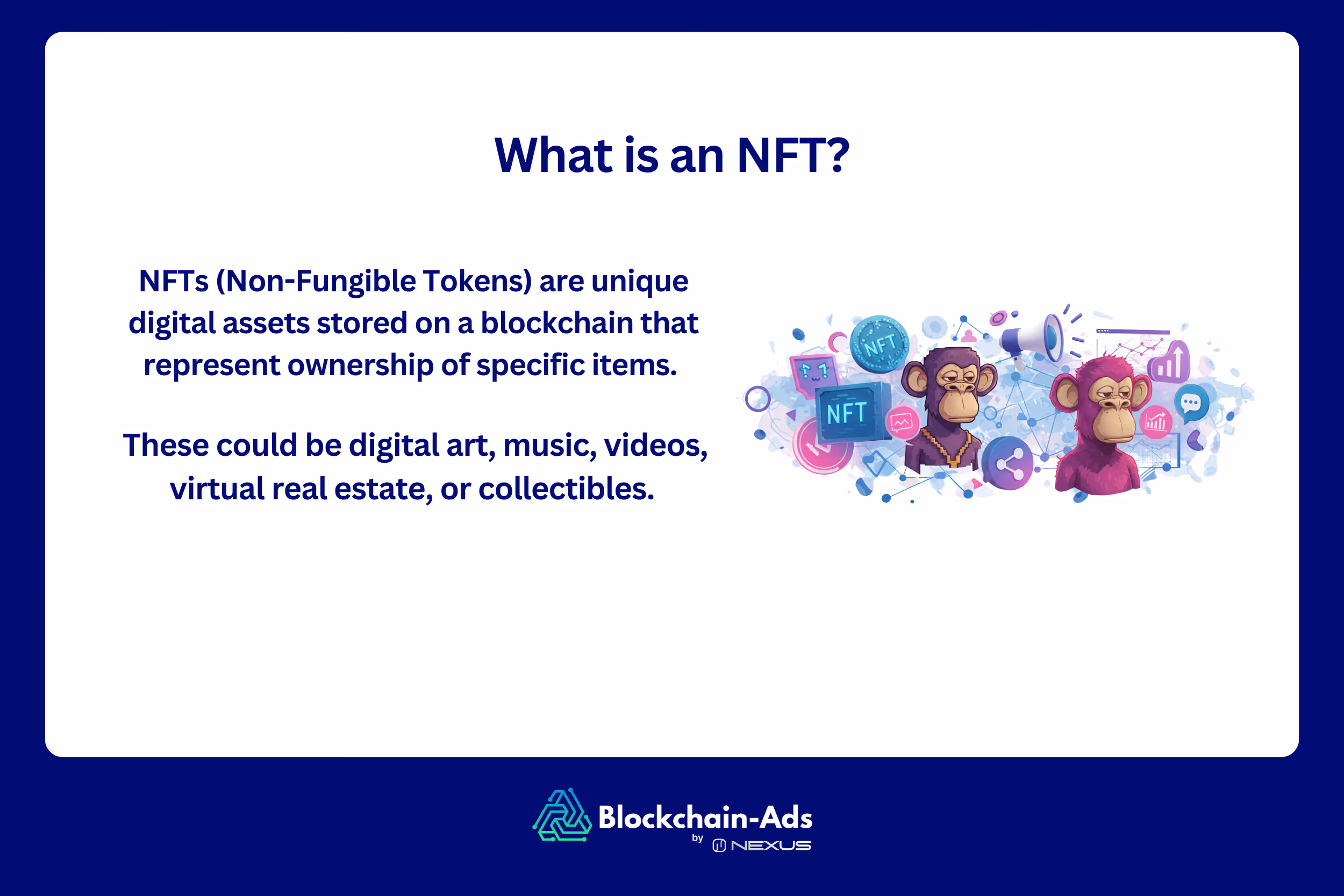 What is an NFT?

NFTs (Non-Fungible Tokens) are unique digital assets stored on a blockchain that represent ownership of specific items.

These could be digital art, music, videos, virtual real estate, or collectibles.

NFT

NFT

Blockchain-Ads
by NEXUS